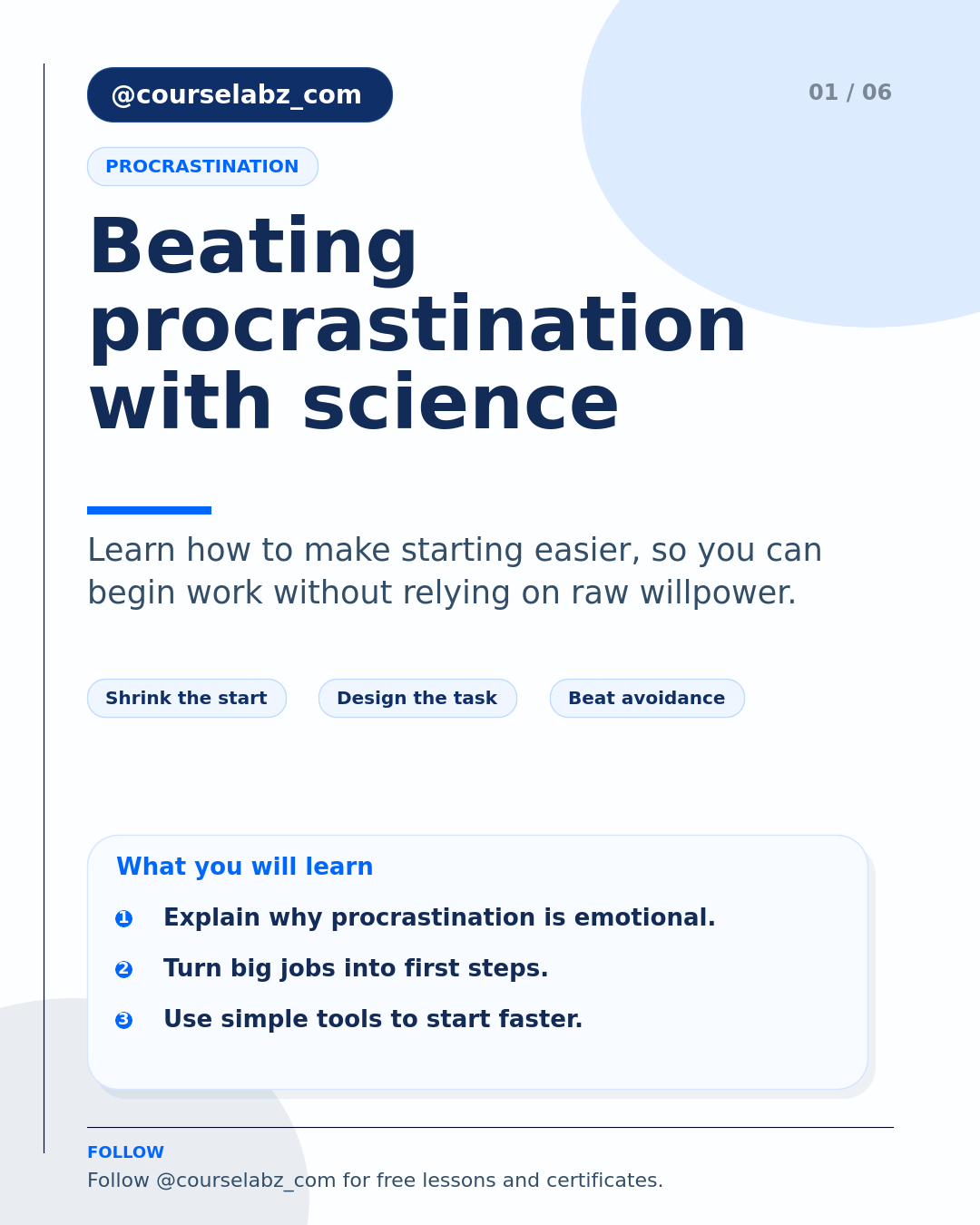 @courselabz_com

01 / 06

PROCRASTINATION

Beating procrastination with science

Learn how to make starting easier, so you can begin work without relying on raw willpower.

Shrink the start

Design the task

Beat avoidance

What you will learn

1 Explain why procrastination is emotional.

2 Turn big jobs into first steps.

3 Use simple tools to start faster.

FOLLOW

Follow @courselabz_com for free lessons and certificates.